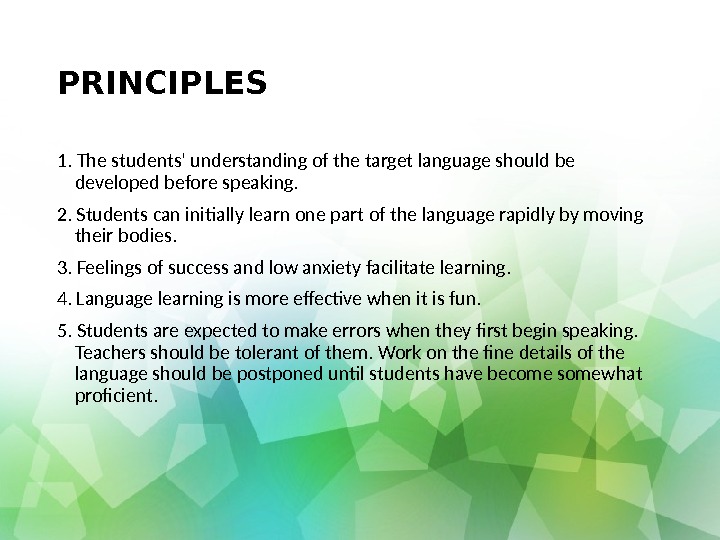 PRINCIPLES

1. The students' understanding of the target language should be developed before speaking.

2. Students can initially learn one part of the language rapidly by moving their bodies.

3. Feelings of success and low anxiety facilitate learning.

4. Language learning is more effective when it is fun.

5. Students are expected to make errors when they first begin speaking. Teachers should be tolerant of them. Work on the fine details of the language should be postponed until students have become somewhat proficient.